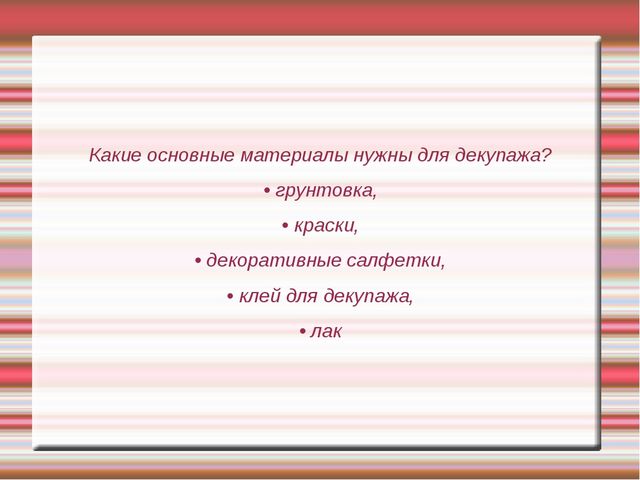 Какие основные материалы нужны для декупажа?

• грунтовка,

• краски,

• декоративные салфетки,

• клей для декупажа,

• лак